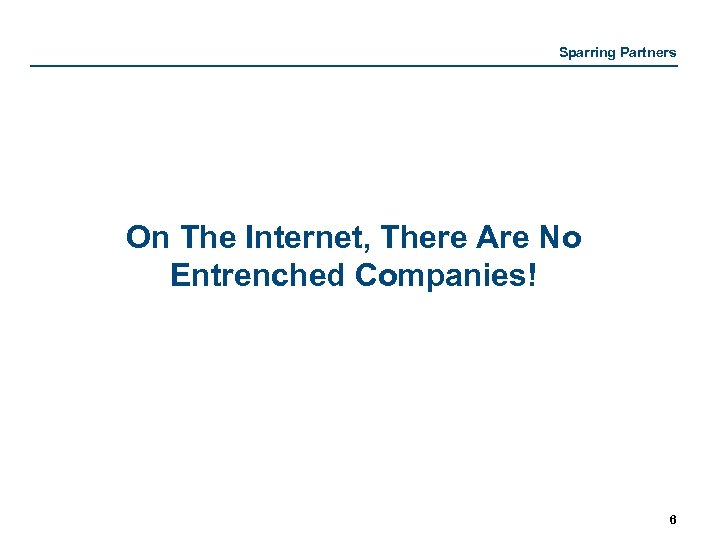 Sparring Partners

On The Internet, There Are No Entrenched Companies!

6